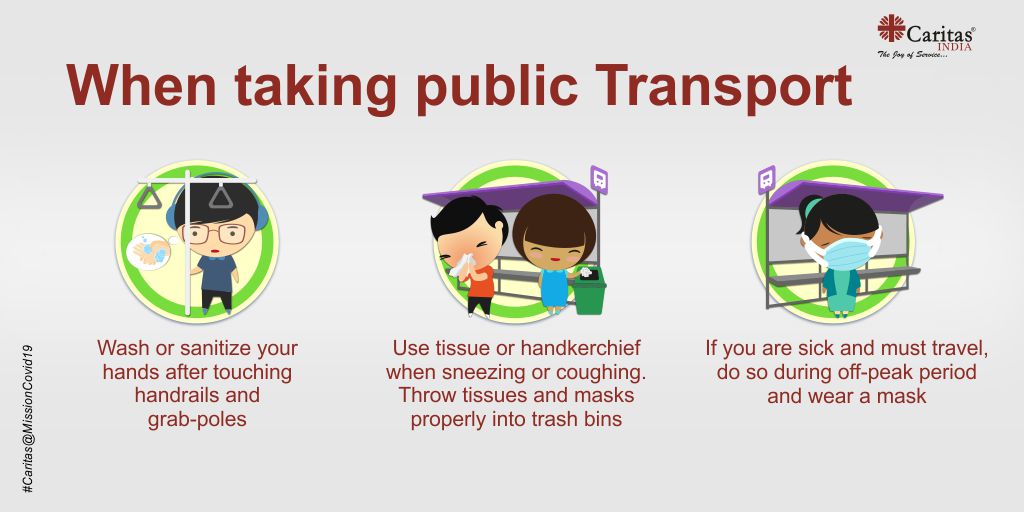 Caritas® INDIA
The Joy of Service...

When taking public Transport

Wash or sanitize your hands after touching handrails and grab-poles

Use tissue or handkerchief when sneezing or coughing. Throw tissues and masks properly into trash bins

If you are sick and must travel, do so during off-peak period and wear a mask

#Caritas@MissionCovid19